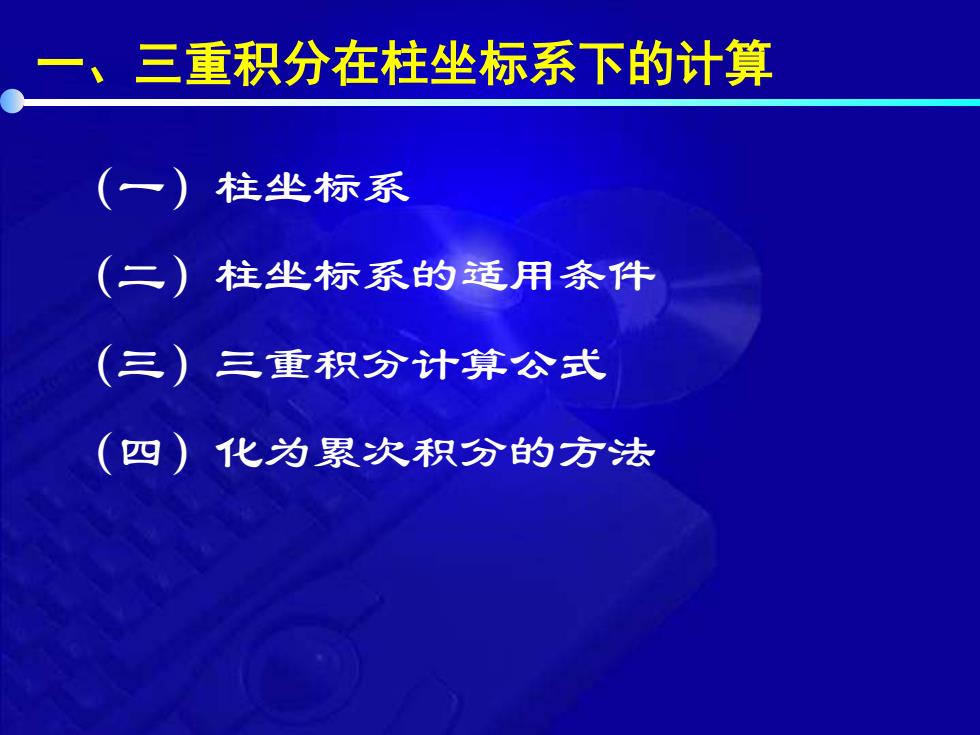 一、三重积分在柱坐标系下的计算

（一）柱坐标系

（二）柱坐标系的适用条件

（三）三重积分计算公式

（四）化为累次积分的方法